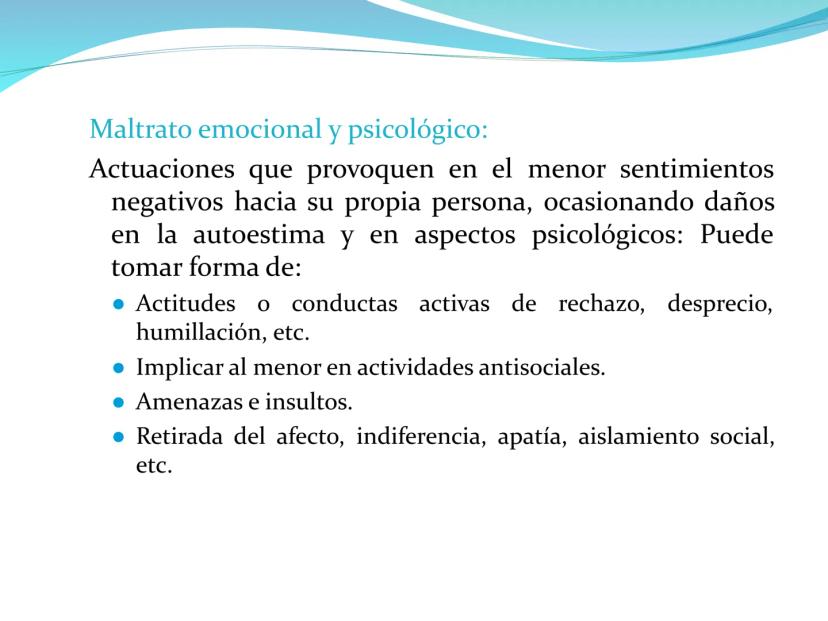 Maltrato emocional y psicológico:

Actuaciones que provoquen en el menor sentimientos negativos hacia su propia persona, ocasionando daños en la autoestima y en aspectos psicológicos: Puede tomar forma de:

- Actitudes o conductas activas de rechazo, desprecio, humillación, etc.
- Implicar al menor en actividades antisociales.
- Amenazas e insultos.
- Retirada del afecto, indiferencia, apatía, aislamiento social, etc.